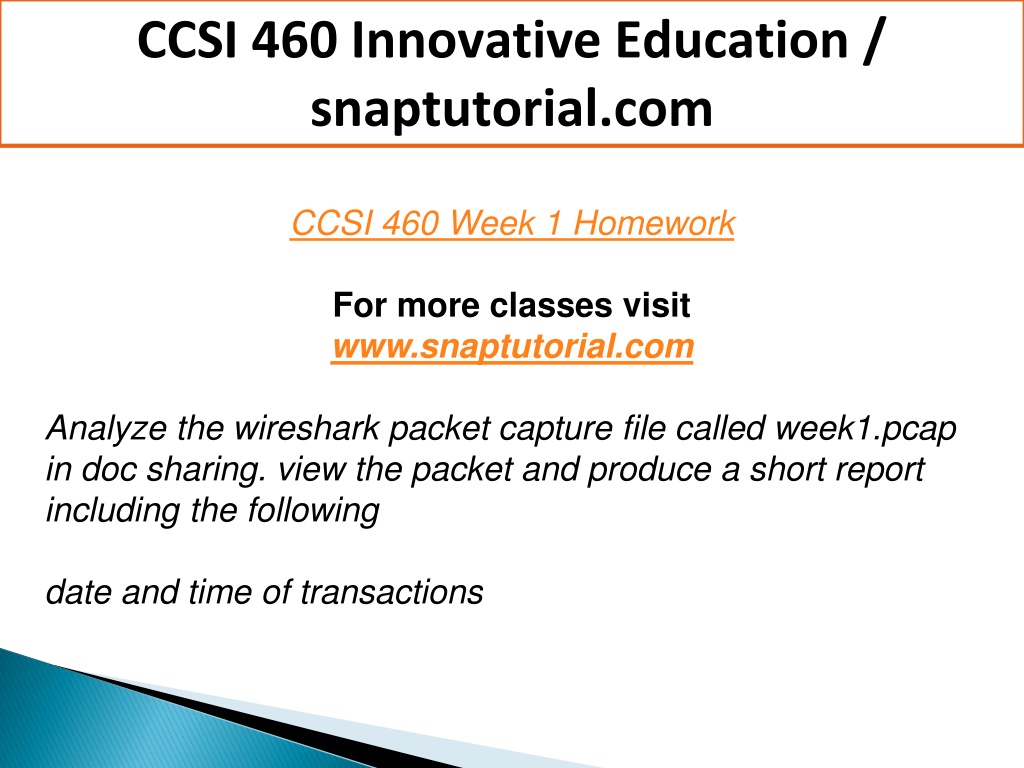 CCSI 460 Innovative Education / snaptutorial.com

CCSI 460 Week 1 Homework

For more classes visit
www.snaptutorial.com

Analyze the wireshark packet capture file called week1.pcap in doc sharing. view the packet and produce a short report including the following

date and time of transactions